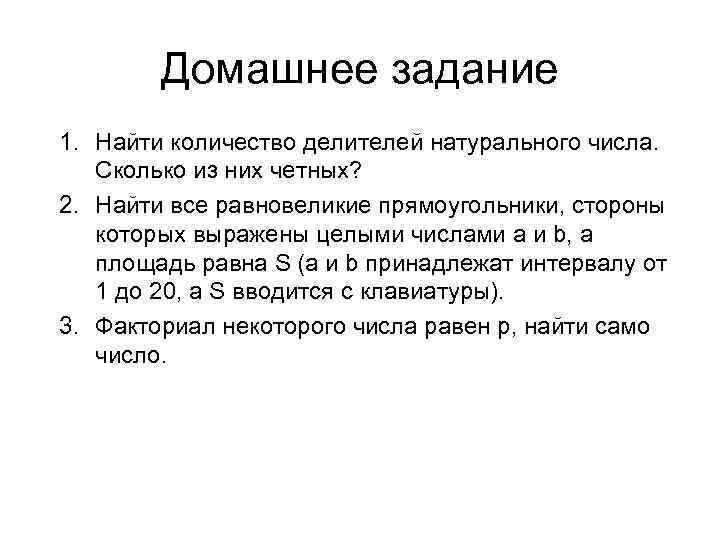 Домашнее задание

1. Найти количество делителей натурального числа. Сколько из них четных?

2. Найти все равновеликие прямоугольники, стороны которых выражены целыми числами a и b, а площадь равна S (a и b принадлежат интервалу от 1 до 20, а S вводится с клавиатуры).

3. Факториал некоторого числа равен p, найти само число.